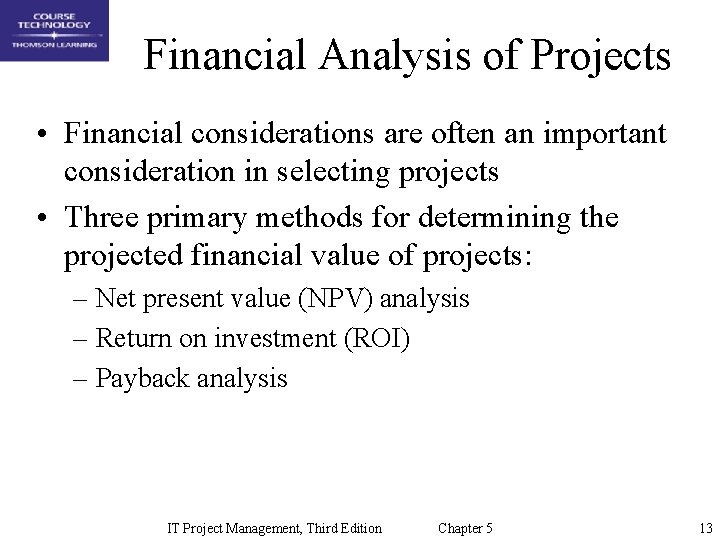 COURSE TECHNOLOGY
THOMSON LEARNING

Financial Analysis of Projects

• Financial considerations are often an important consideration in selecting projects
• Three primary methods for determining the projected financial value of projects:
– Net present value (NPV) analysis
– Return on investment (ROI)
– Payback analysis

IT Project Management, Third Edition Chapter 5 13